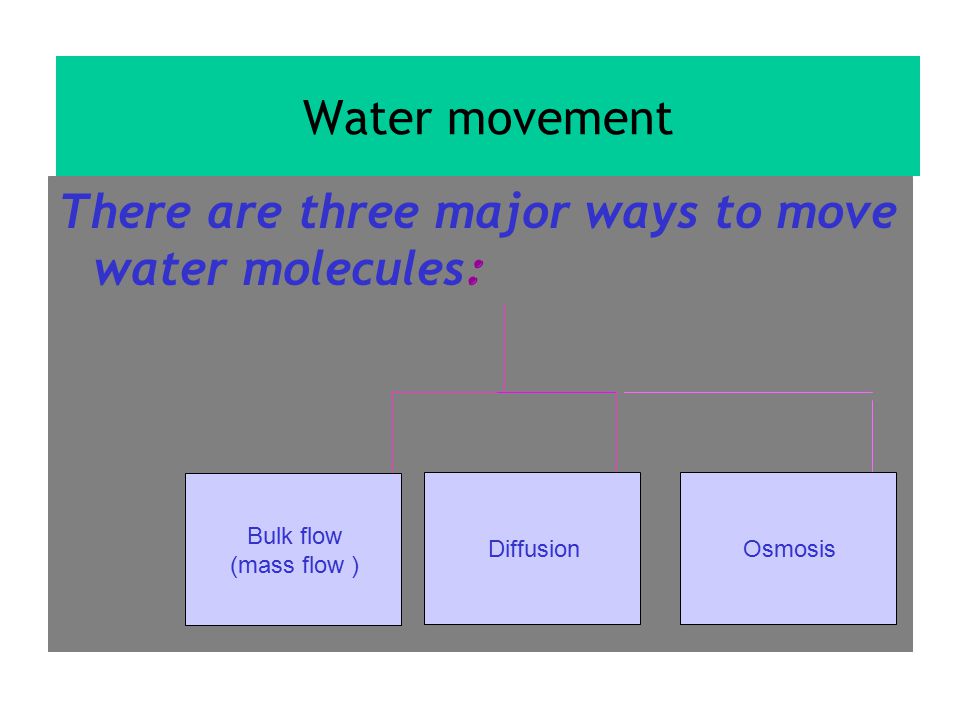 Water movement

There are three major ways to move water molecules:

Bulk flow
(mass flow )

Diffusion

Osmosis